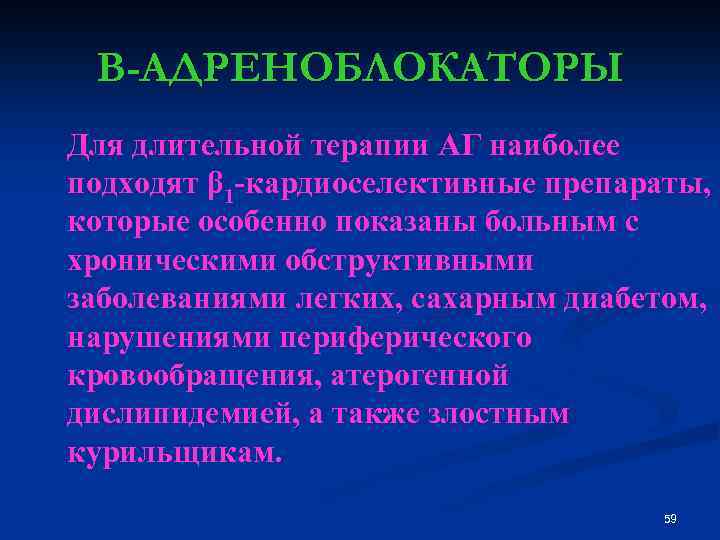 В-АДРЕНОБЛОКАТОРЫ

Для длительной терапии АГ наиболее подходят $\beta_1$-кардиоселективные препараты, которые особенно показаны больным с хроническими обструктивными заболеваниями легких, сахарным диабетом, нарушениями периферического кровообращения, атерогенной дислипидемией, а также злостным курильщикам.

59